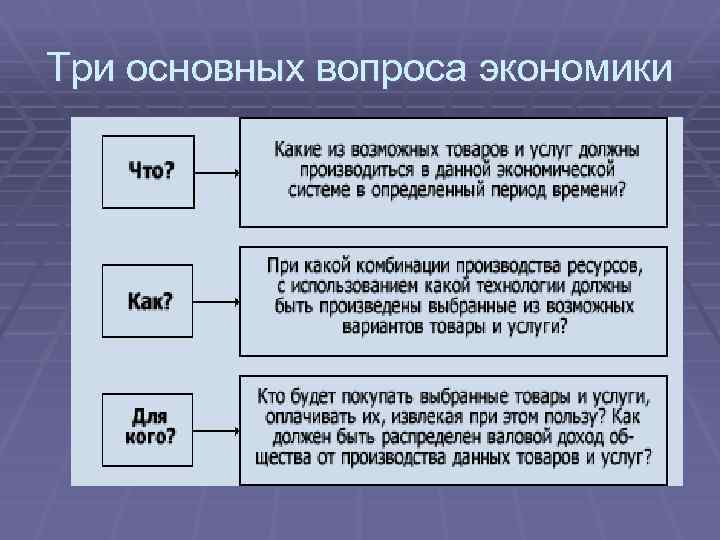 Три основных вопроса экономики

Что?

Какие из возможных товаров и услуг должны производиться в данной экономической системе в определенный период времени?

Как?

При какой комбинации производства ресурсов, с использованием какой технологии должны быть произведены выбранные из возможных вариантов товары и услуги?

Для кого?

Кто будет покупать выбранные товары и услуги, оплачивать их, извлекая при этом пользу? Как должен быть распределен валовой доход общества от производства данных товаров и услуг?